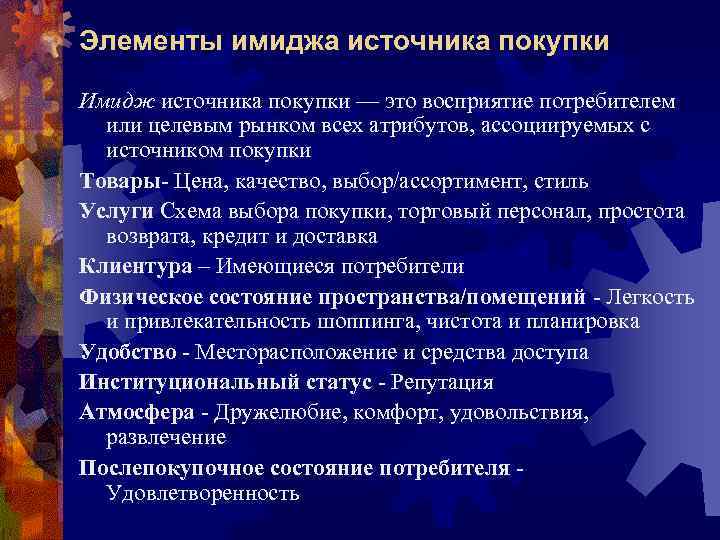 Элементы имиджа источника покупки

Имидж источника покупки — это восприятие потребителем или целевым рынком всех атрибутов, ассоциируемых с источником покупки

Товары- Цена, качество, выбор/ассортимент, стиль

Услуги Схема выбора покупки, торговый персонал, простота возврата, кредит и доставка

Клиентура – Имеющиеся потребители

Физическое состояние пространства/помещений - Легкость и привлекательность шоппинга, чистота и планировка

Удобство - Месторасположение и средства доступа

Институциональный статус - Репутация

Атмосфера - Дружелюбие, комфорт, удовольствия, развлечение

Послепокупочное состояние потребителя - Удовлетворенность